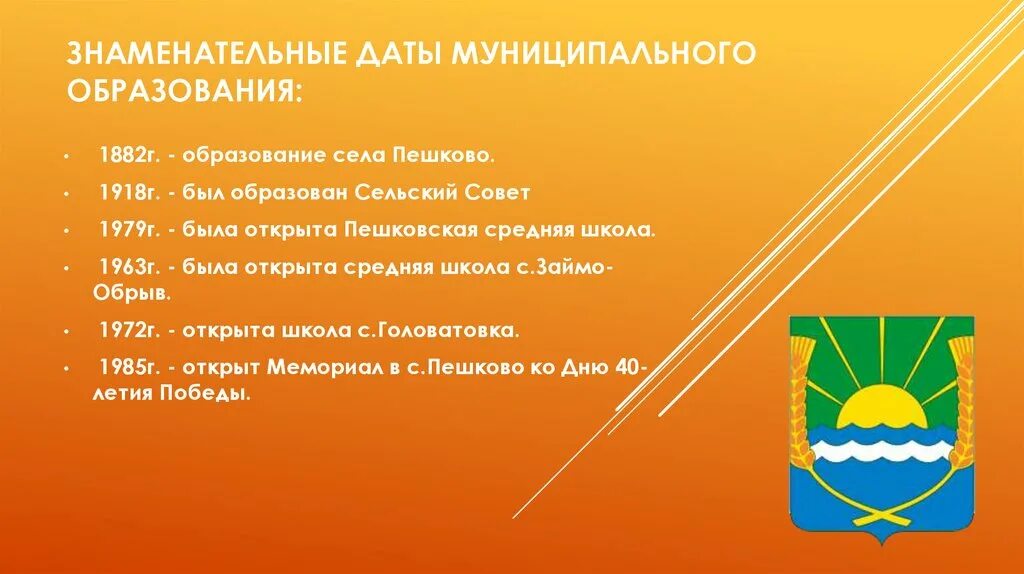 ЗНАМЕНАТЕЛЬНЫЕ ДАТЫ МУНИЦИПАЛЬНОГО ОБРАЗОВАНИЯ:

• 1882г. - образование села Пешково.

• 1918г. - был образован Сельский Совет

• 1979г. - была открыта Пешковская средняя школа.

• 1963г. - была открыта средняя школа с.Займо-Обрыв.

• 1972г. - открыта школа с.Головатовка.

• 1985г. - открыт Мемориал в с.Пешково ко Дню 40-летия Победы.